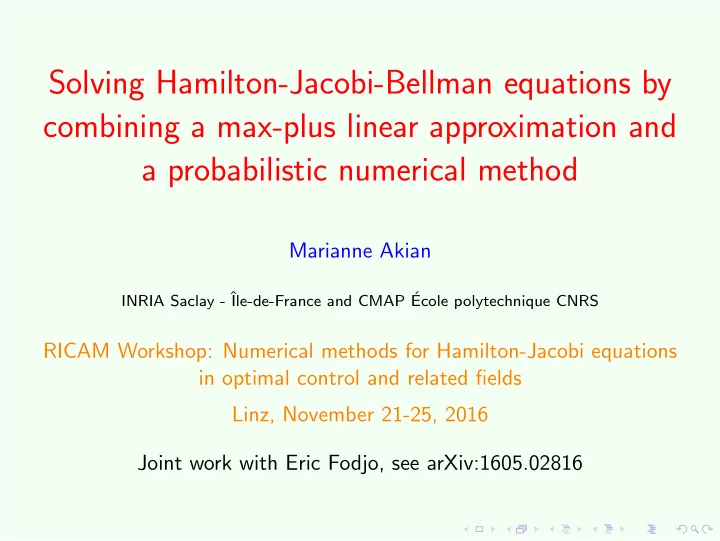 Solving Hamilton-Jacobi-Bellman equations by combining a max-plus linear approximation and a probabilistic numerical method

Marianne Akian

INRIA Saclay - Île-de-France and CMAP École polytechnique CNRS

RICAM Workshop: Numerical methods for Hamilton-Jacobi equations in optimal control and related fields

Linz, November 21-25, 2016

Joint work with Eric Fodjo, see arXiv:1605.02816